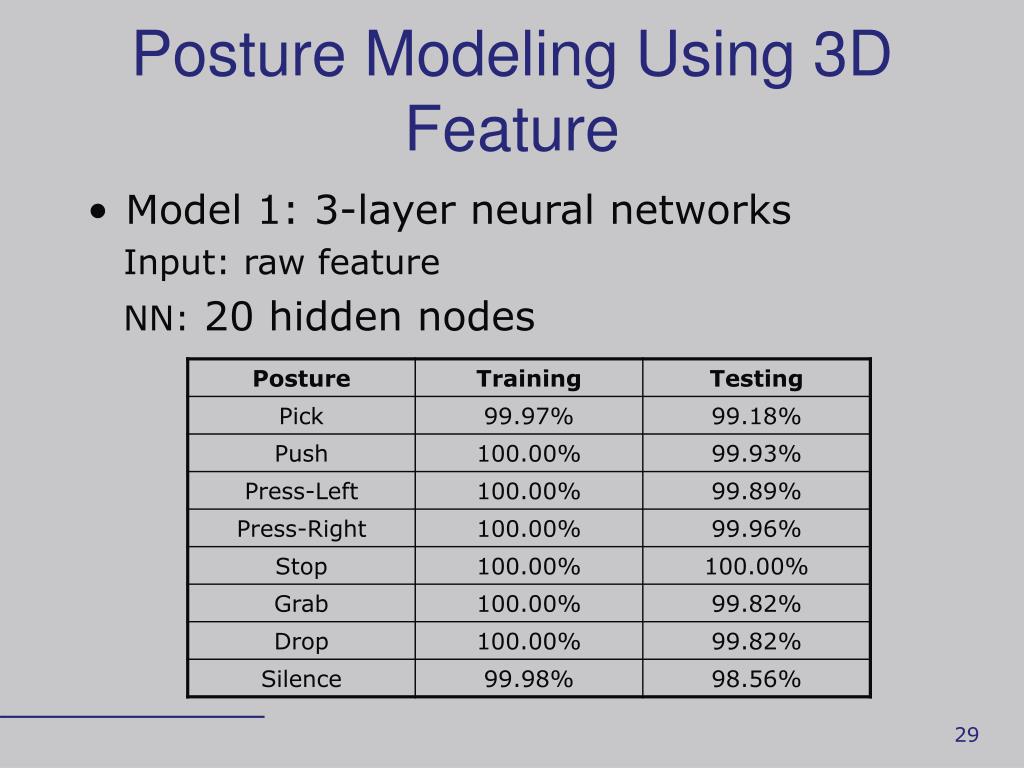 Posture Modeling Using 3D Feature

• Model 1: 3-layer neural networks

Input: raw feature

NN: 20 hidden nodes

| Posture | Training | Testing |
|---|---|---|
| Pick | 99.97% | 99.18% |
| Push | 100.00% | 99.93% |
| Press-Left | 100.00% | 99.89% |
| Press-Right | 100.00% | 99.96% |
| Stop | 100.00% | 100.00% |
| Grab | 100.00% | 99.82% |
| Drop | 100.00% | 99.82% |
| Silence | 99.98% | 98.56% |

29